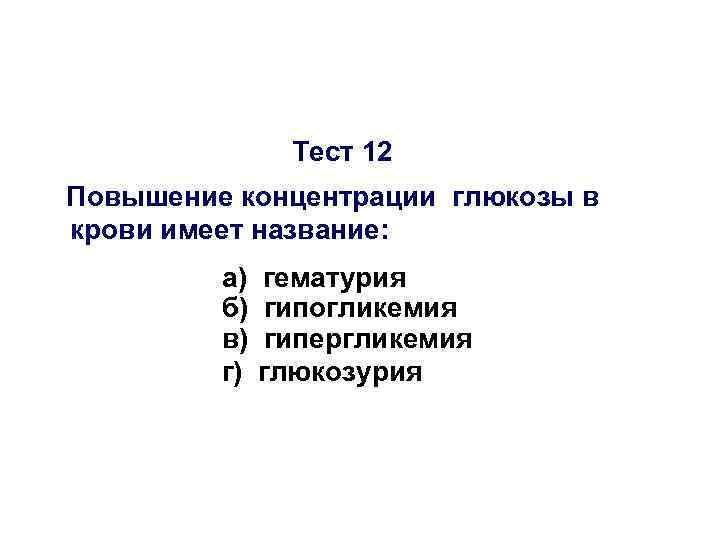 Тест 12

Повышение концентрации глюкозы в крови имеет название:

а) гематурия
б) гипогликемия
в) гипергликемия
г) глюкозурия